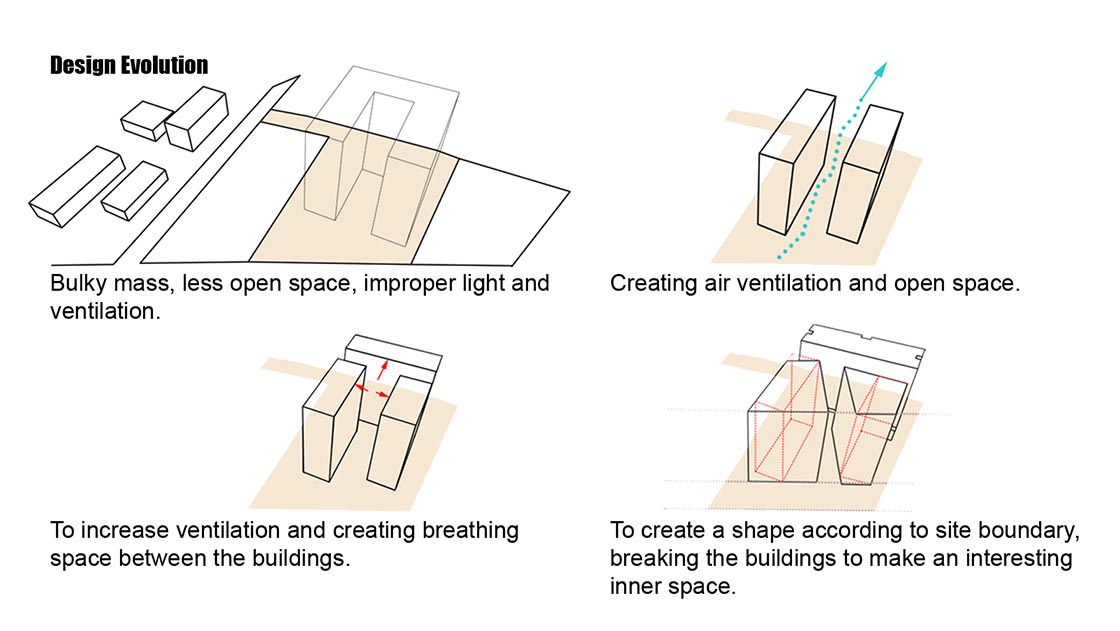 Design Evolution

Bulky mass, less open space, improper light and ventilation.

Creating air ventilation and open space.

To increase ventilation and creating breathing space between the buildings.

To create a shape according to site boundary, breaking the buildings to make an interesting inner space.